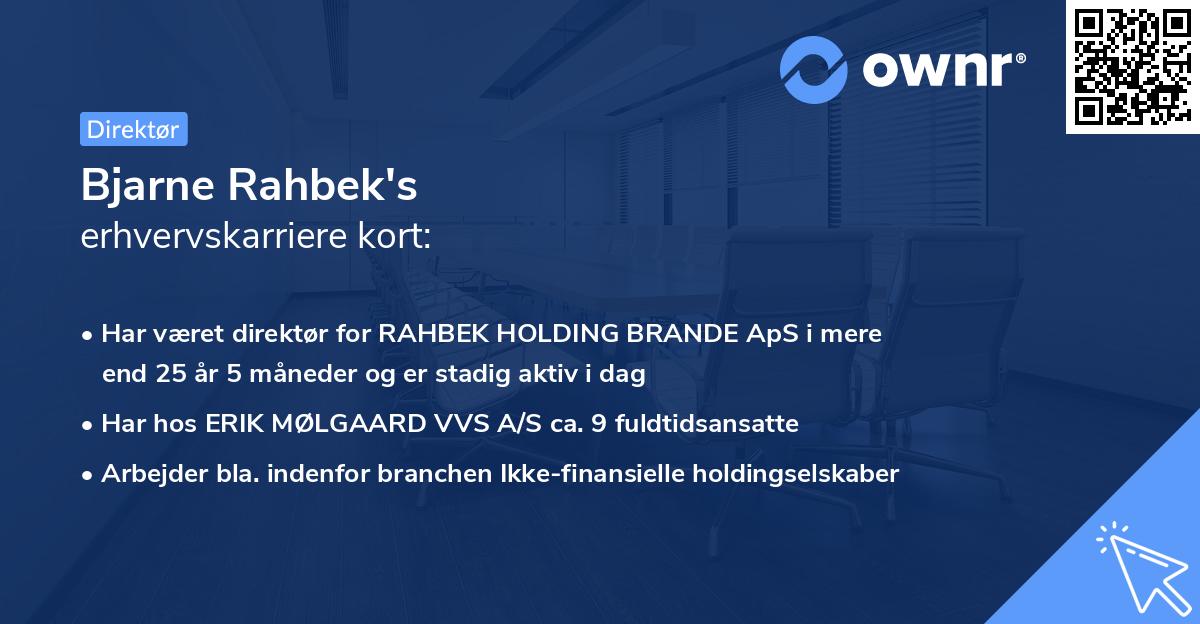 ownr®

Direktør

Bjarne Rahbek's
erhvervskarriere kort:

• Har været direktør for RAHBEK HOLDING BRANDE ApS i mere end 25 år 5 måneder og er stadig aktiv i dag

• Har hos ERIK MØLGAARD VVS A/S ca. 9 fuldtidsansatte

• Arbejder bla. indenfor branchen Ikke-finansielle holdingselskaber